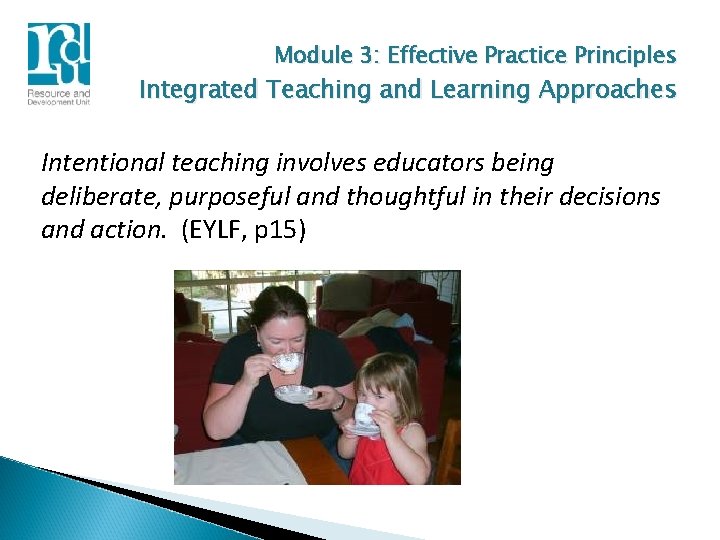 rdu
Resource and Development Unit

Module 3: Effective Practice Principles
Integrated Teaching and Learning Approaches

Intentional teaching involves educators being deliberate, purposeful and thoughtful in their decisions and action. (EYLF, p15)